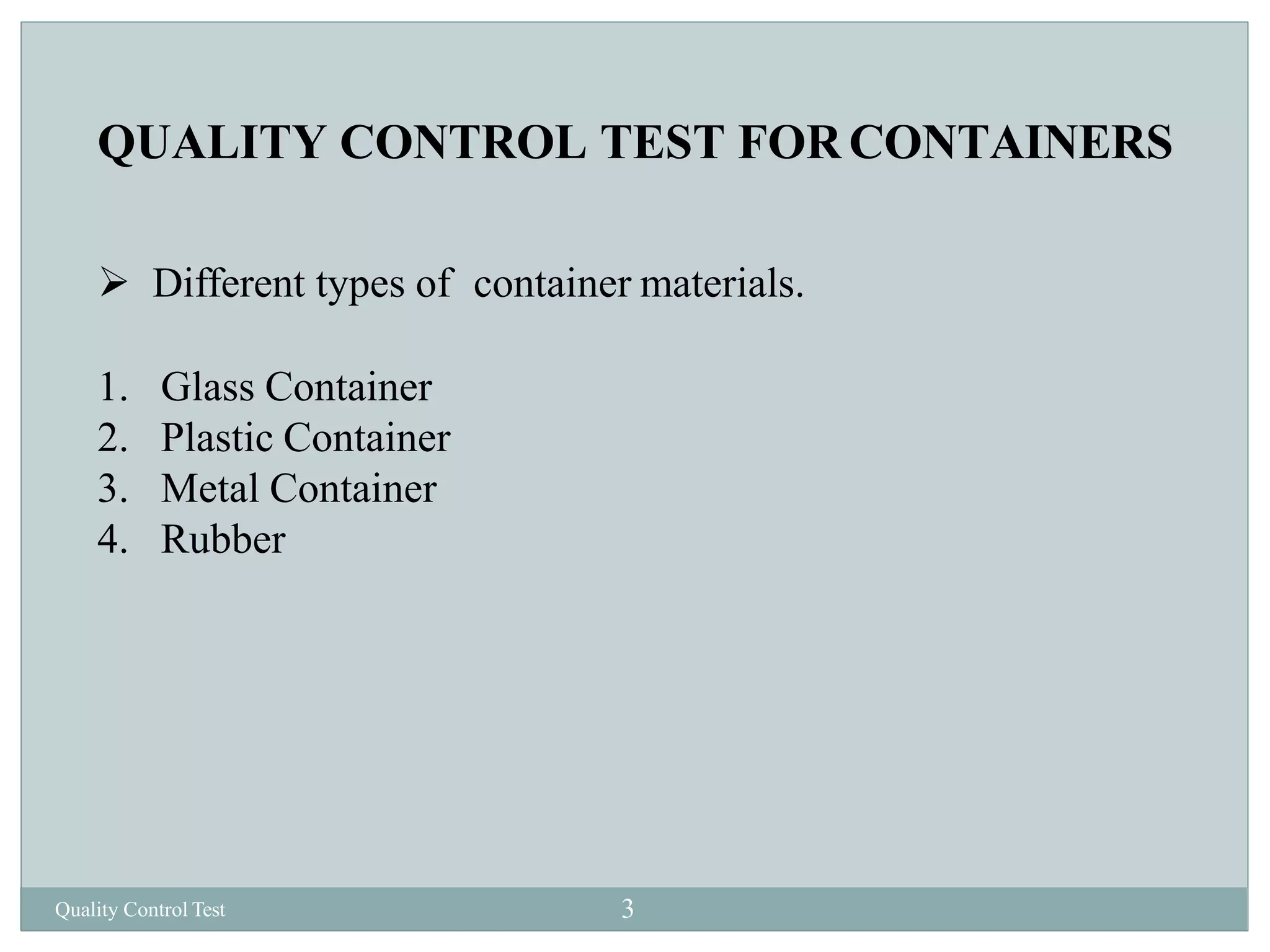 QUALITY CONTROL TEST FOR CONTAINERS

➢ Different types of container materials.

1. Glass Container
2. Plastic Container
3. Metal Container
4. Rubber

Quality Control Test 3